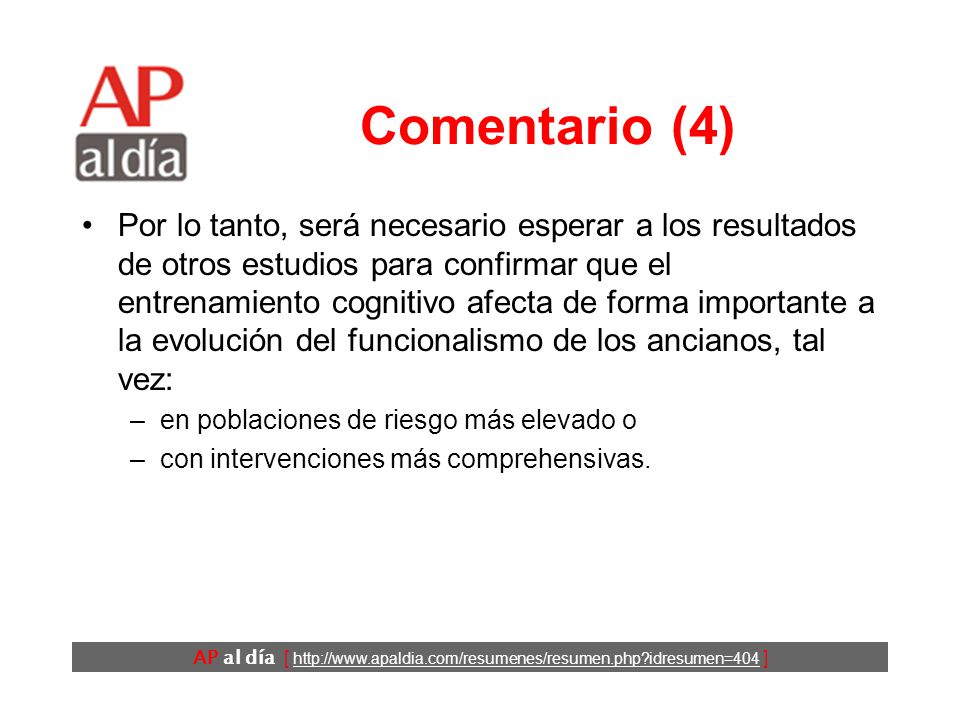 AP al día

Comentario (4)

• Por lo tanto, será necesario esperar a los resultados de otros estudios para confirmar que el entrenamiento cognitivo afecta de forma importante a la evolución del funcionalismo de los ancianos, tal vez:
– en poblaciones de riesgo más elevado o
– con intervenciones más comprehensivas.

AP al día [ http://www.apaldia.com/resumenes/resumen.php?idresumen=404 ]